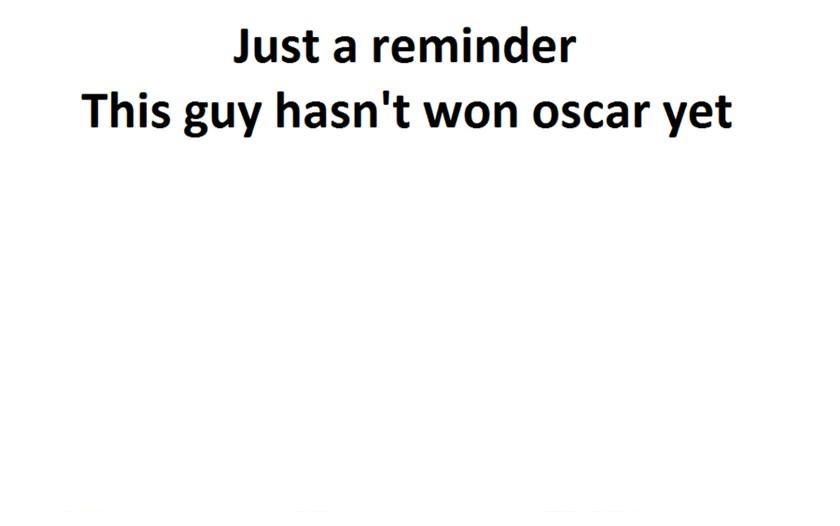 Just a reminder
This guy hasn't won oscar yet